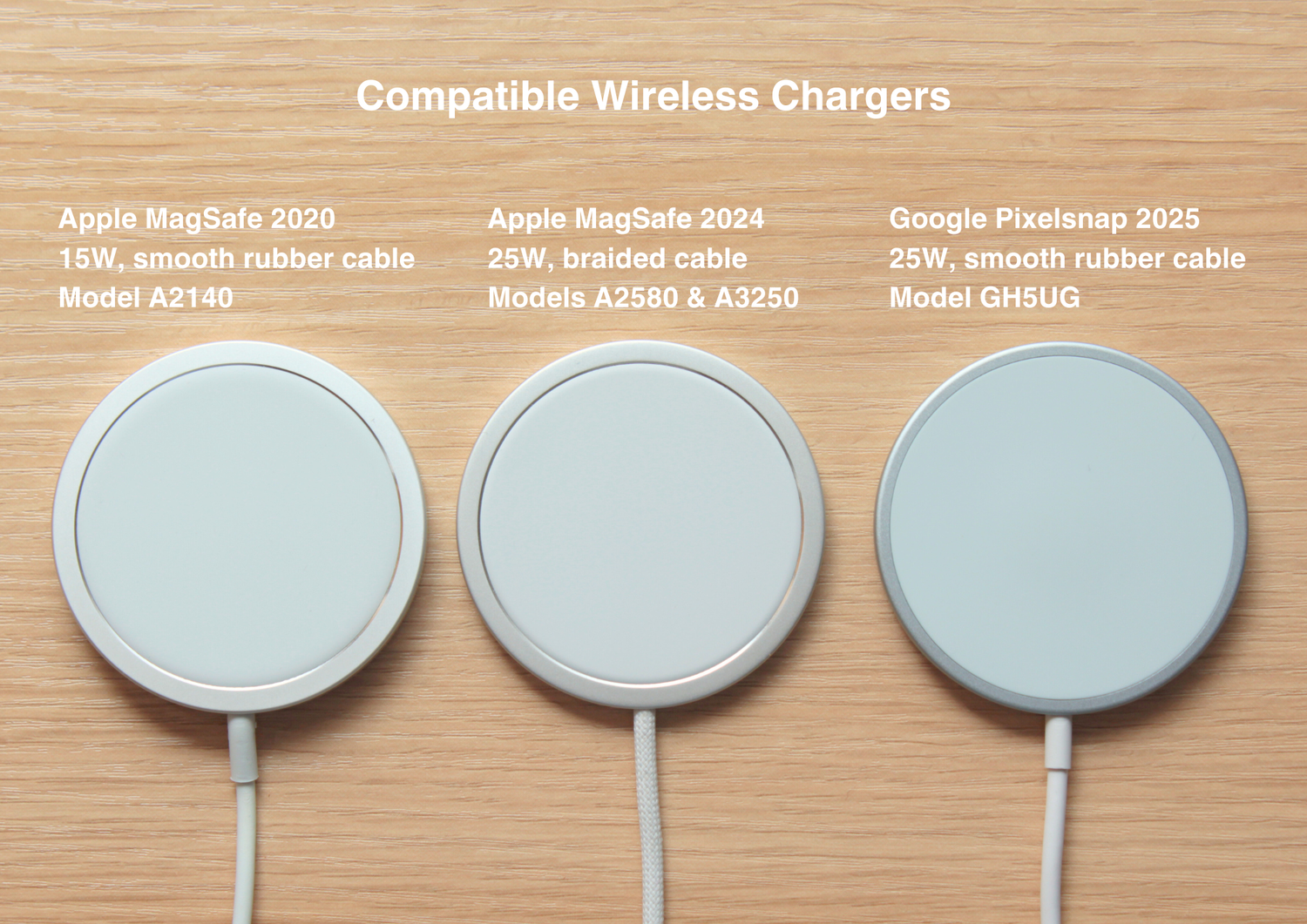 Compatible Wireless Chargers

Apple MagSafe 2020
15W, smooth rubber cable
Model A2140

Apple MagSafe 2024
25W, braided cable
Models A2580 & A3250

Google Pixelsnap 2025
25W, smooth rubber cable
Model GH5UG